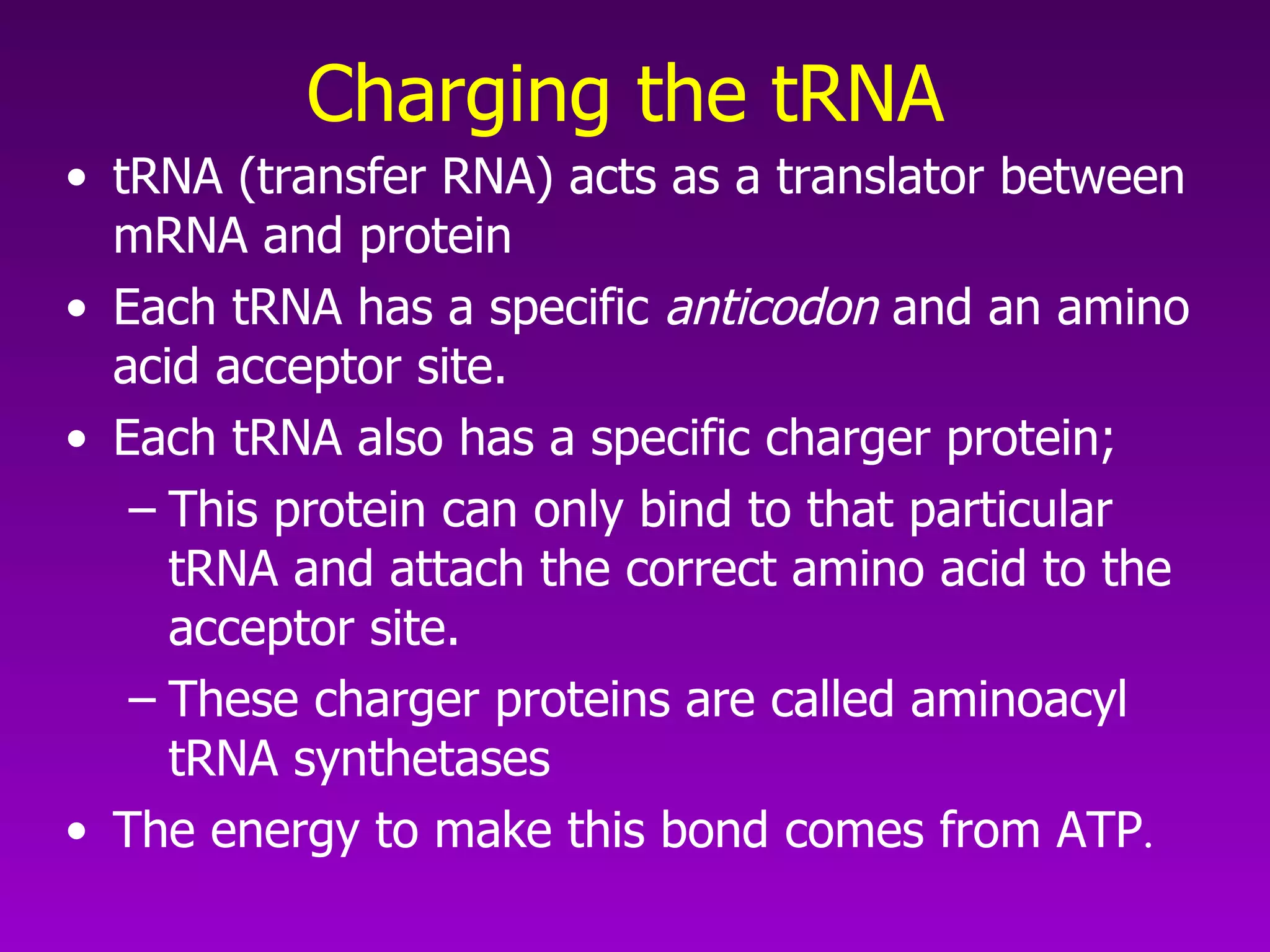 Charging the tRNA

• tRNA (transfer RNA) acts as a translator between mRNA and protein
• Each tRNA has a specific anticodon and an amino acid acceptor site.
• Each tRNA also has a specific charger protein;
– This protein can only bind to that particular tRNA and attach the correct amino acid to the acceptor site.
– These charger proteins are called aminoacyl tRNA synthetases
• The energy to make this bond comes from ATP.